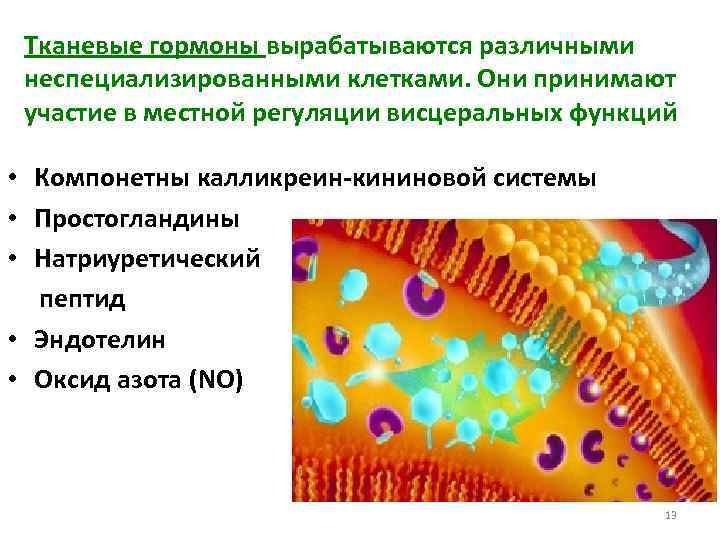 Тканевые гормоны вырабатываются различными неспециализированными клетками. Они принимают участие в местной регуляции висцеральных функций

• Компонетны калликреин-кининовой системы
• Простогландины
• Натриуретический пептид
• Эндотелин
• Оксид азота (NO)

13